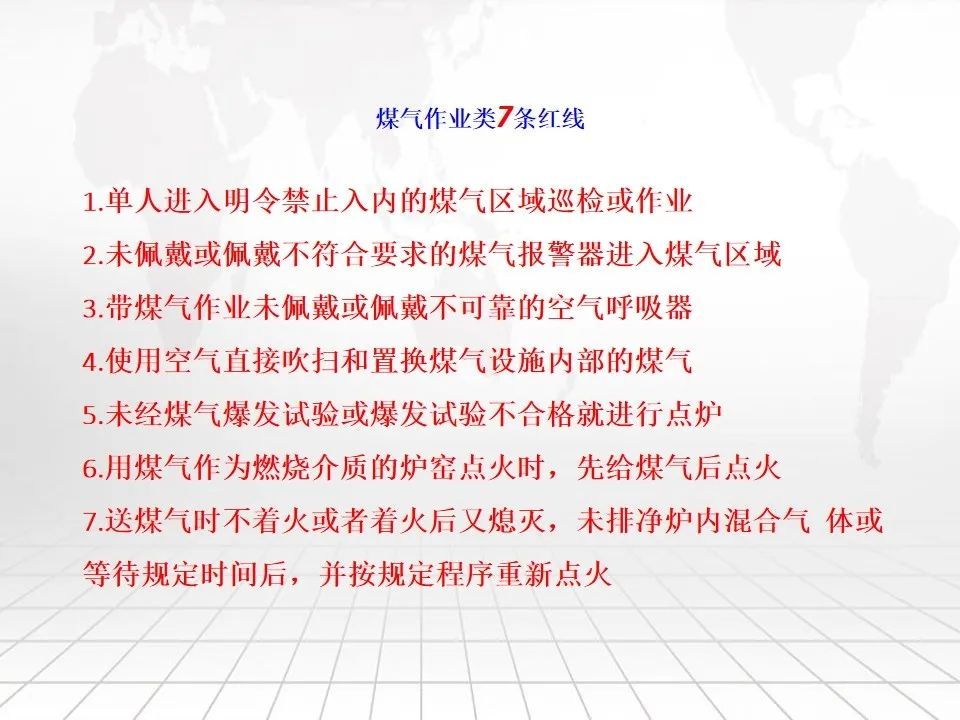 煤气作业类7条红线

1.单人进入明令禁止入内的煤气区域巡检或作业

2.未佩戴或佩戴不符合要求的煤气报警器进入煤气区域

3.带煤气作业未佩戴或佩戴不可靠的空气呼吸器

4.使用空气直接吹扫和置换煤气设施内部的煤气

5.未经煤气爆发试验或爆发试验不合格就进行点炉

6.用煤气作为燃烧介质的炉窑点火时，先给煤气后点火

7.送煤气时不着火或者着火后又熄灭，未排净炉内混合气 体或等待规定时间后，并按规定程序重新点火